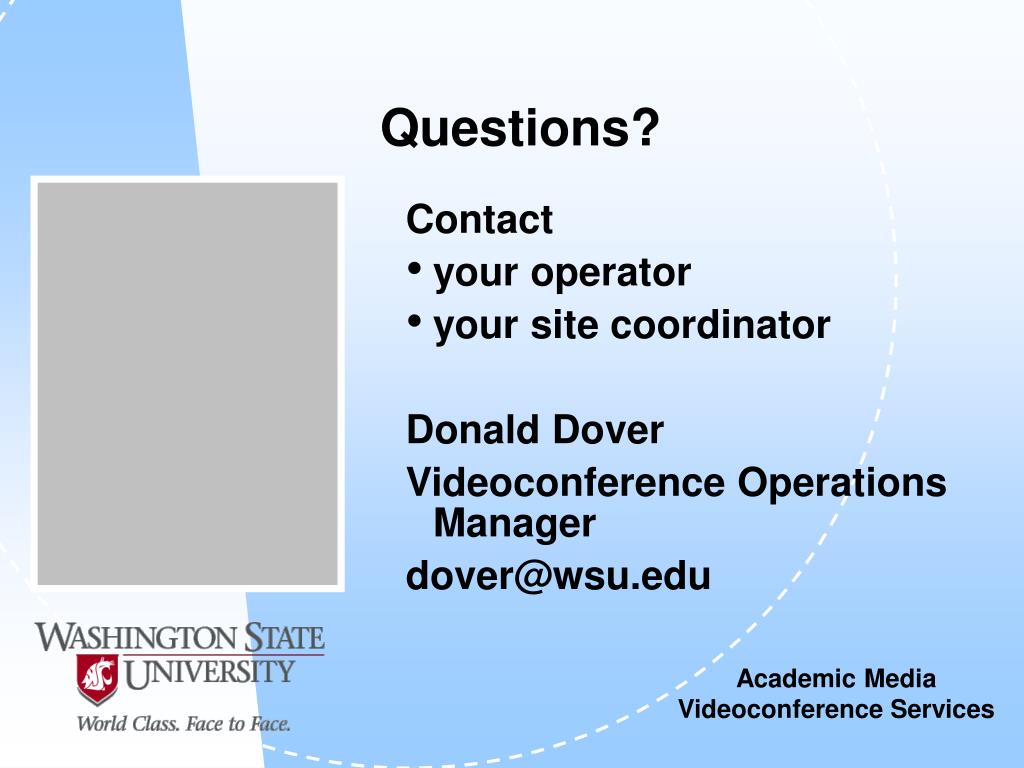 Questions?

Contact
• your operator
• your site coordinator

Donald Dover
Videoconference Operations Manager
dover@wsu.edu

WASHINGTON STATE UNIVERSITY
World Class. Face to Face.

Academic Media
Videoconference Services